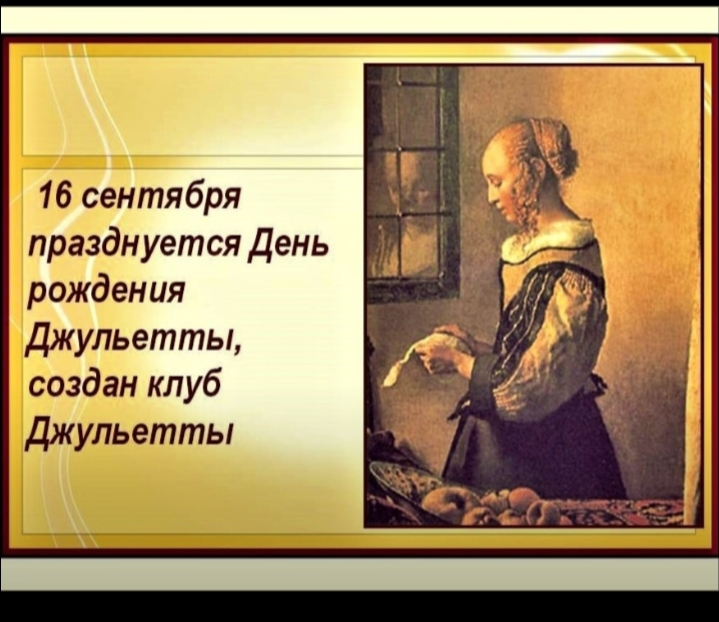 16 сентября празднуется День рождения Джульетты, создан клуб Джульетты